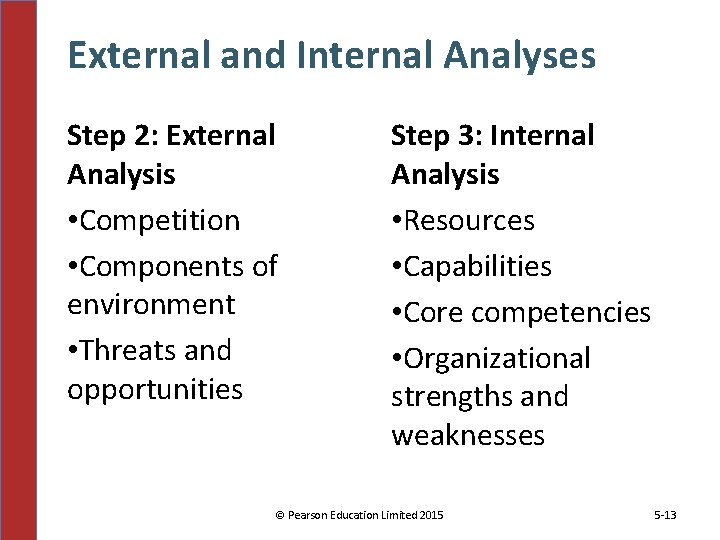 External and Internal Analyses

Step 2: External Analysis

•Competition

•Components of environment

•Threats and opportunities

Step 3: Internal Analysis

•Resources

•Capabilities

•Core competencies

•Organizational strengths and weaknesses

© Pearson Education Limited 2015

5-13